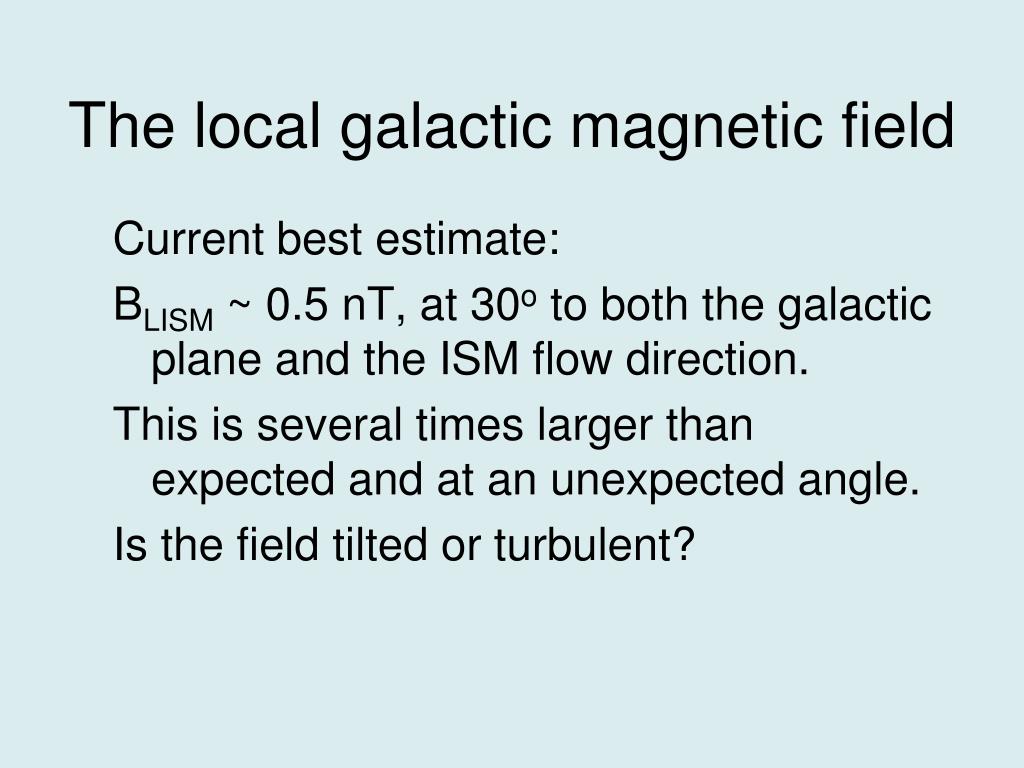 The local galactic magnetic field

Current best estimate:

$B_{LISM}$ ~ 0.5 nT, at $30^o$ to both the galactic plane and the ISM flow direction.

This is several times larger than expected and at an unexpected angle.

Is the field tilted or turbulent?